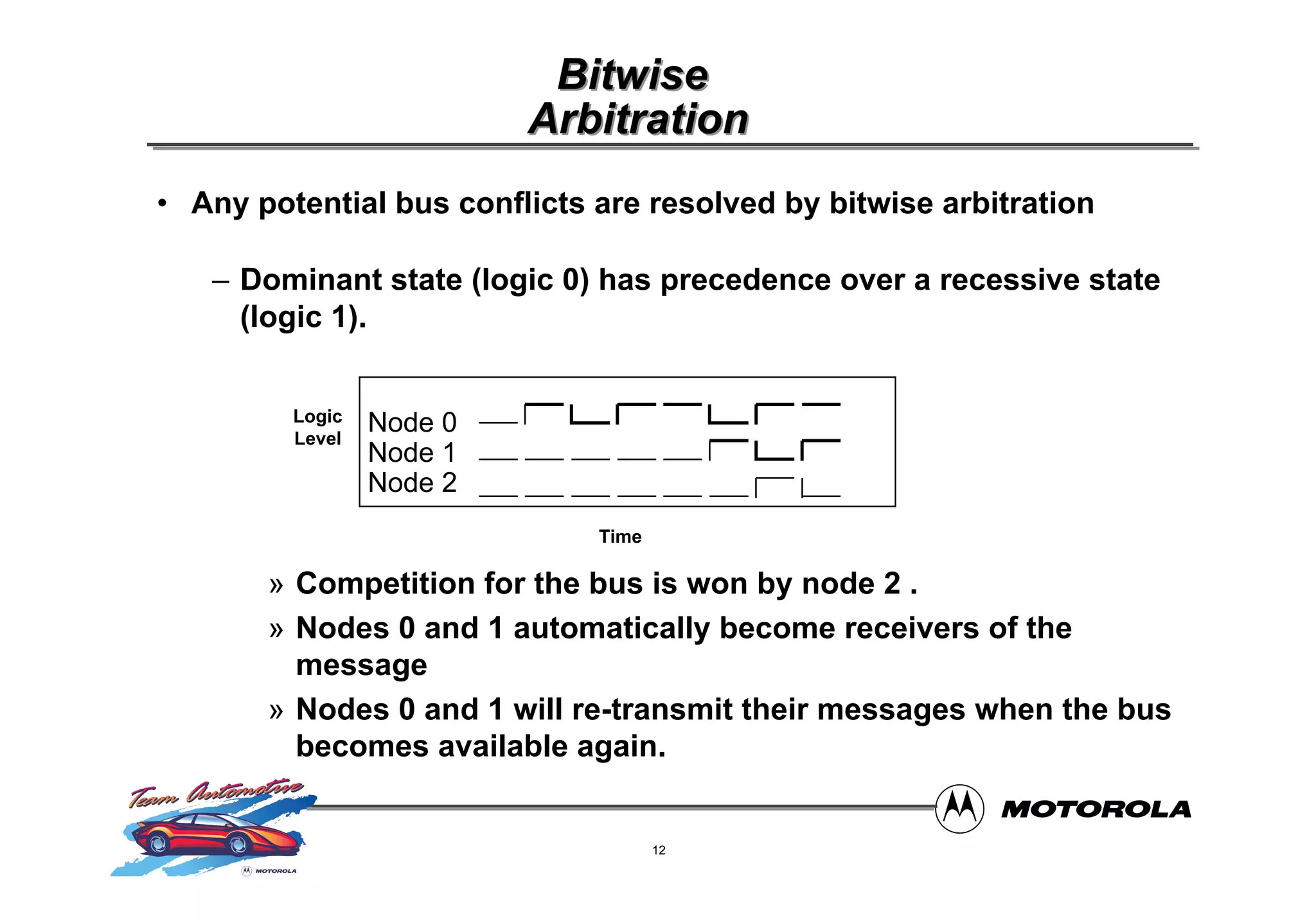 Bitwise
Arbitration

• Any potential bus conflicts are resolved by bitwise arbitration

– Dominant state (logic 0) has precedence over a recessive state (logic 1).

Logic Level

Node 0
Node 1
Node 2

Time

» Competition for the bus is won by node 2 .

» Nodes 0 and 1 automatically become receivers of the message

» Nodes 0 and 1 will re-transmit their messages when the bus becomes available again.

Team Automotive

MOTOROLA

MOTOROLA

12